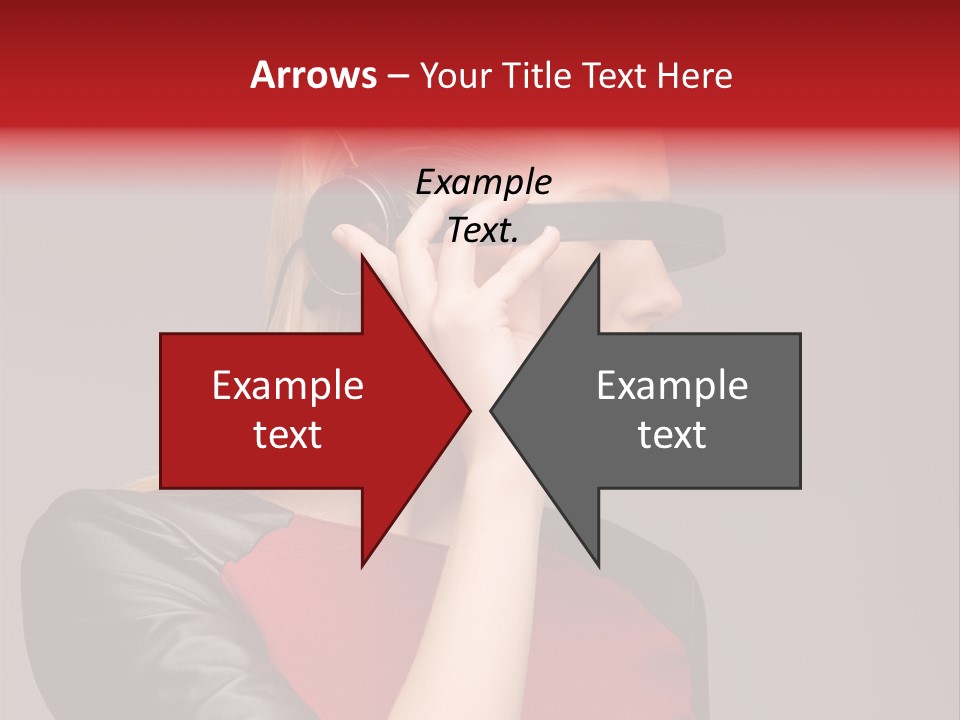 Arrows – Your Title Text Here

Example Text.

Example text

Example text